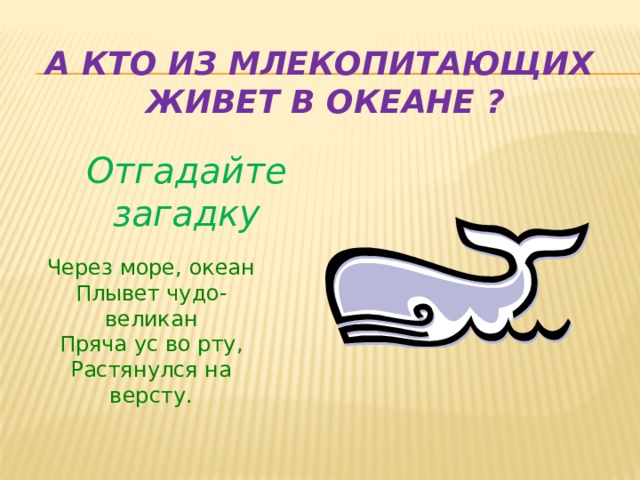 А КТО ИЗ МЛЕКОПИТАЮЩИХ ЖИВЕТ В ОКЕАНЕ ?

Отгадайте загадку

Через море, океан
Плывет чудо-великан
Пряча ус во рту,
Растянулся на версту.